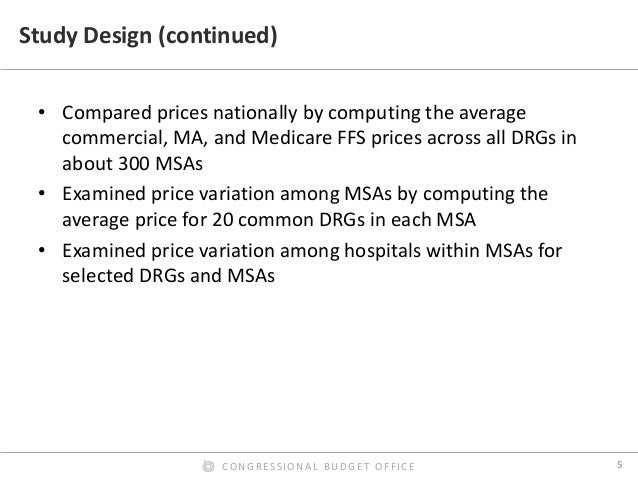 Study Design (continued)

• Compared prices nationally by computing the average commercial, MA, and Medicare FFS prices across all DRGs in about 300 MSAs

• Examined price variation among MSAs by computing the average price for 20 common DRGs in each MSA

• Examined price variation among hospitals within MSAs for selected DRGs and MSAs

CONGRESSIONAL BUDGET OFFICE

5